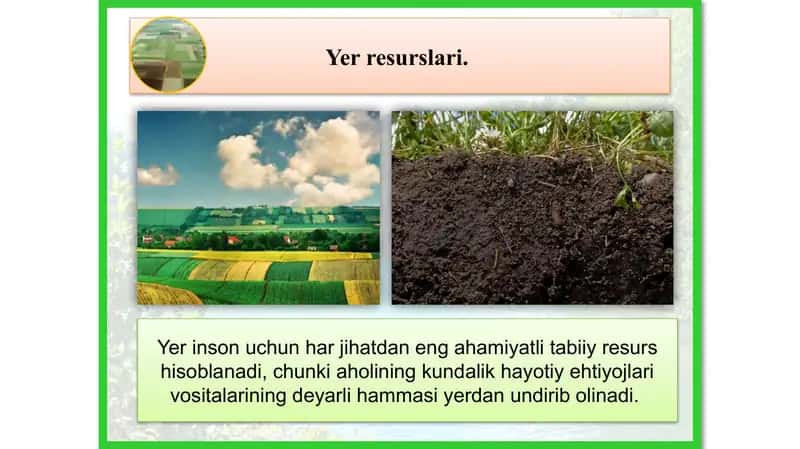 Yer resurslari.

Yer inson uchun har jihatdan eng ahamiyatli tabiiy resurs hisoblanadi, chunki aholining kundalik hayotiy ehtiyojlari vositalarining deyarli hammasi yerdan undirib olinadi.